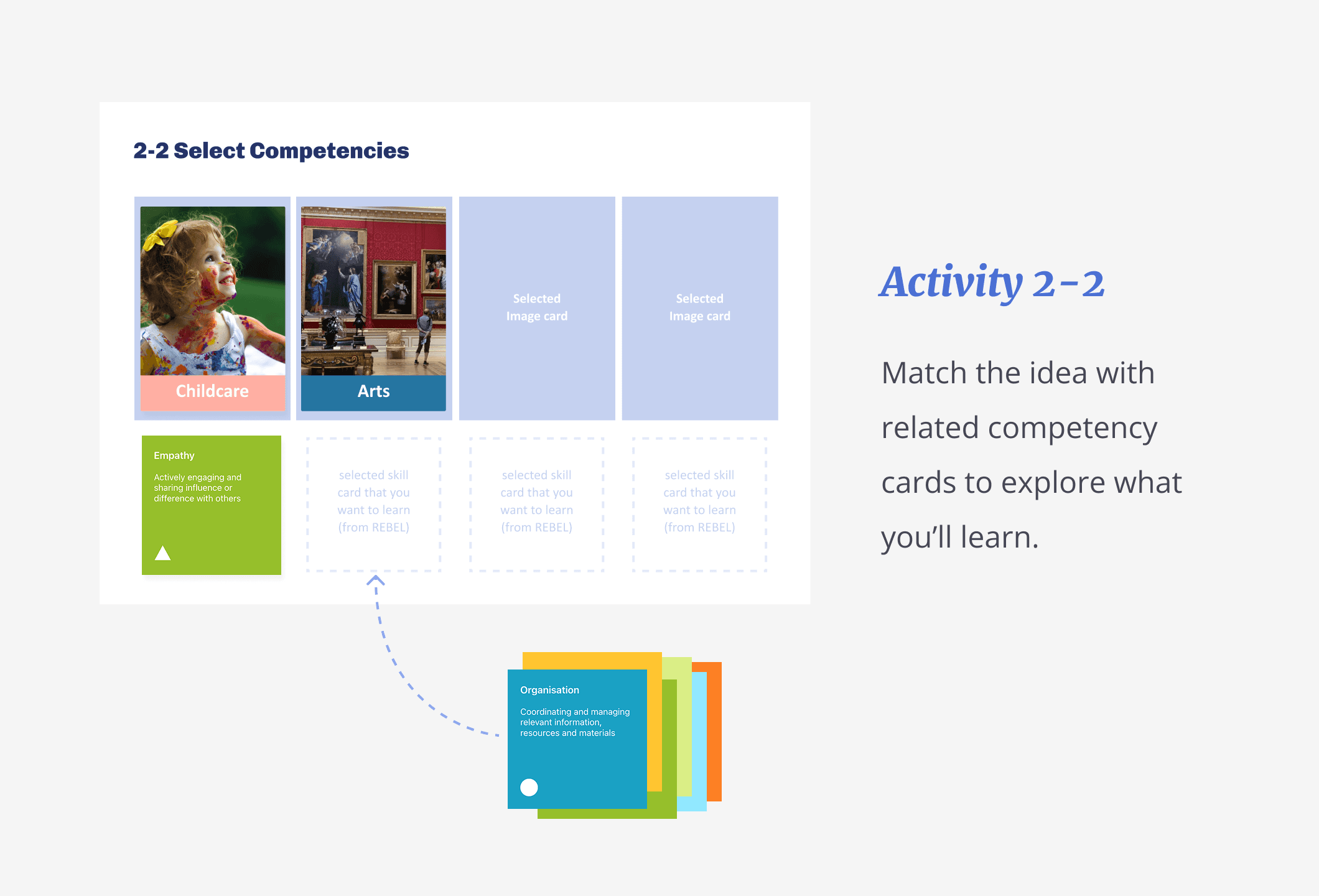 2-2 Select Competencies

Childcare

Arts

Selected Image card

Selected Image card

Empathy

Actively engaging and sharing influence or difference with others

selected skill card that you want to learn (from REBEL)

selected skill card that you want to learn (from REBEL)

selected skill card that you want to learn (from REBEL)

Organisation

Coordinating and managing relevant information, resources and materials

Activity 2-2

Match the idea with related competency cards to explore what you'll learn.